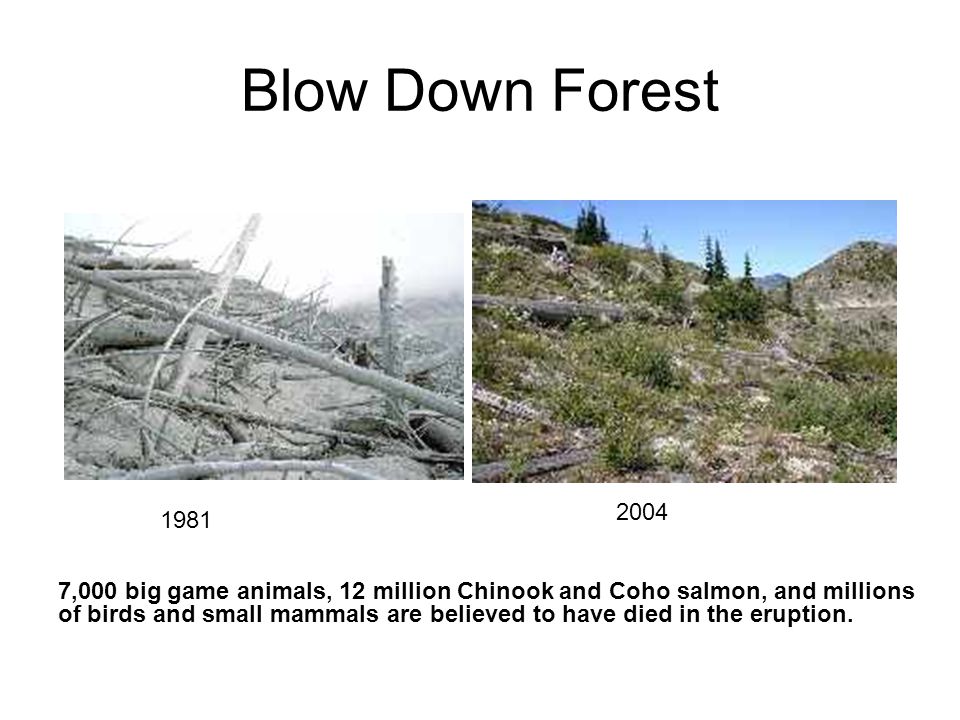 Blow Down Forest

1981

2004

7,000 big game animals, 12 million Chinook and Coho salmon, and millions of birds and small mammals are believed to have died in the eruption.